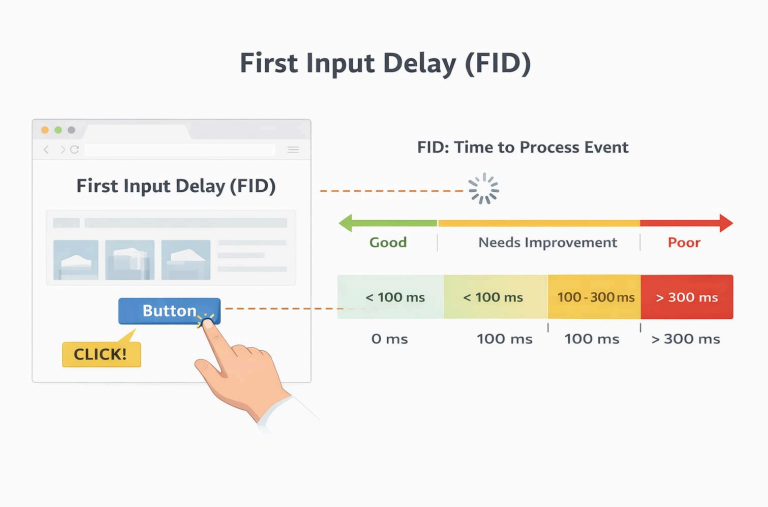 First Input Delay (FID)

First Input Delay (FID)

Button

CLICK!

FID: Time to Process Event

Good

Needs Improvement

Poor

< 100 ms

< 100 ms

100 - 300 ms

> 300 ms

0 ms

100 ms

100 ms

> 300 ms